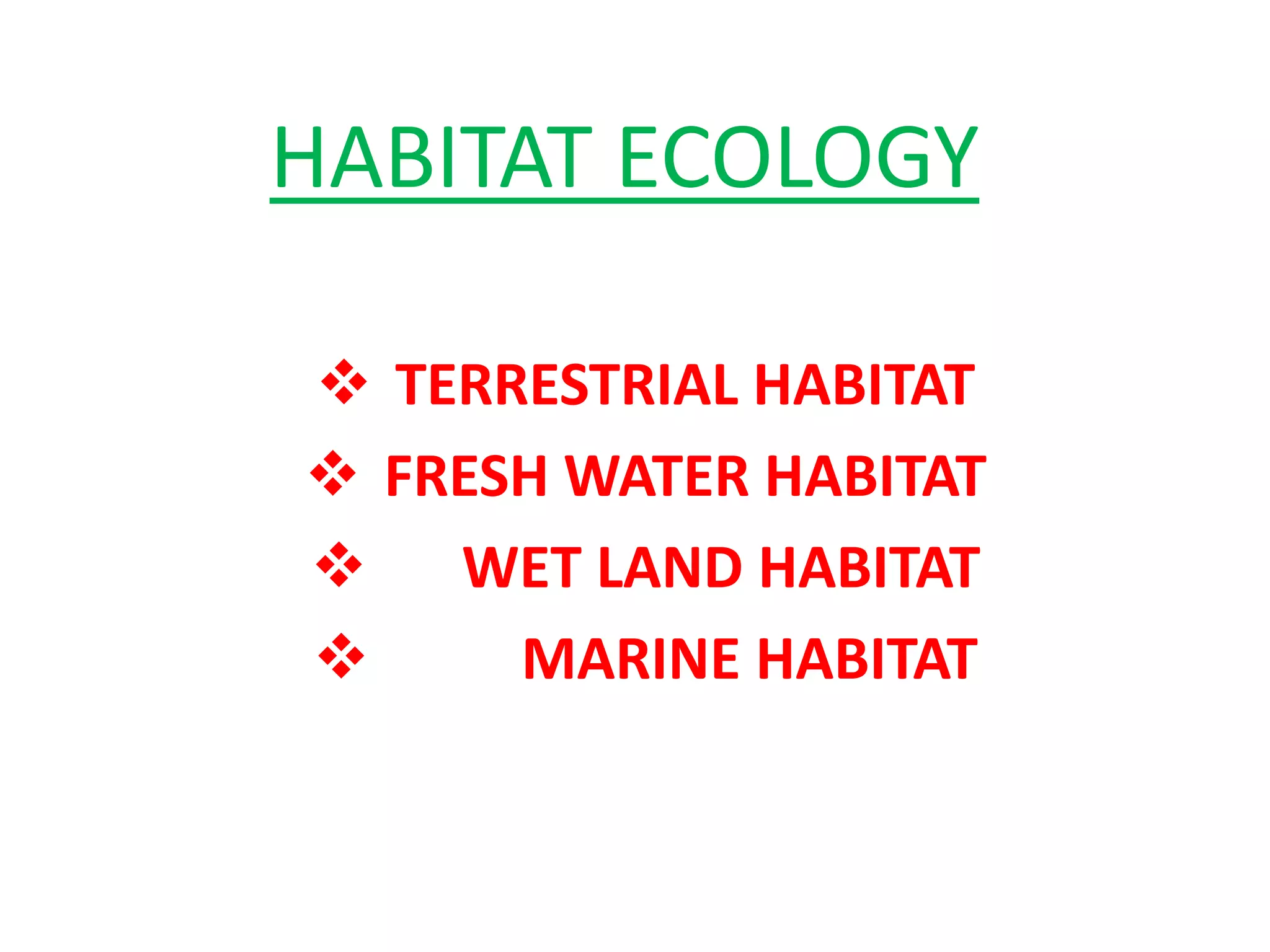 HABITAT ECOLOGY

❖ TERRESTRIAL HABITAT
❖ FRESH WATER HABITAT
❖ WET LAND HABITAT
❖ MARINE HABITAT